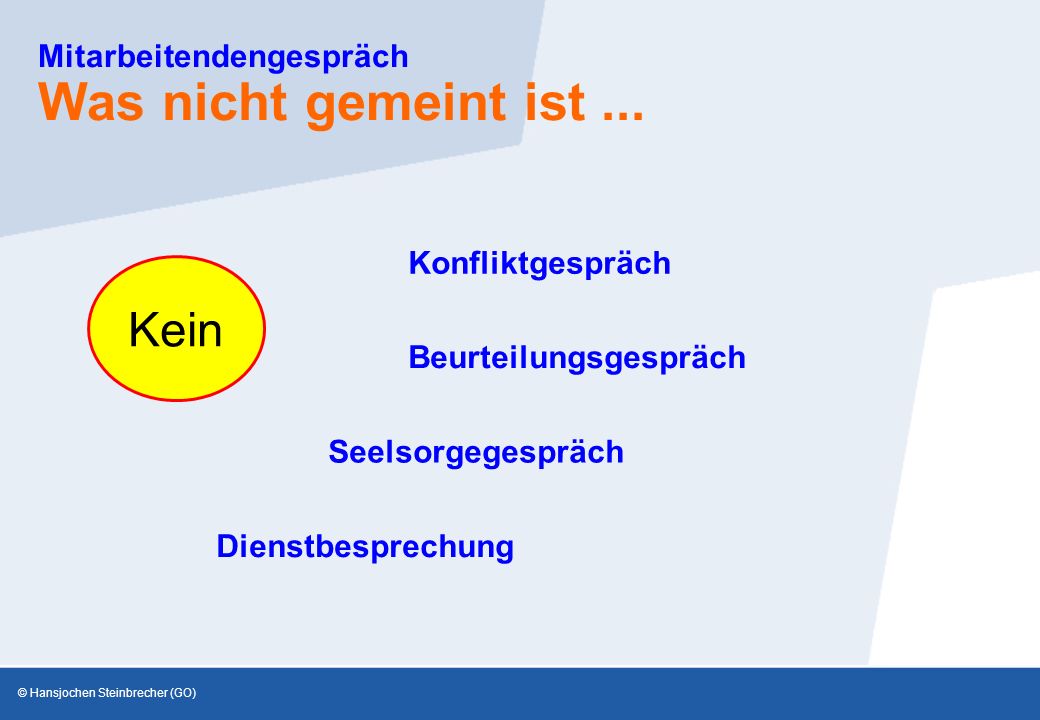 Mitarbeitendengespräch
Was nicht gemeint ist ...

Kein

Konfliktgespräch

Beurteilungsgespräch

Seelsorgegespräch

Dienstbesprechung

© Hansjochen Steinbrecher (GO)